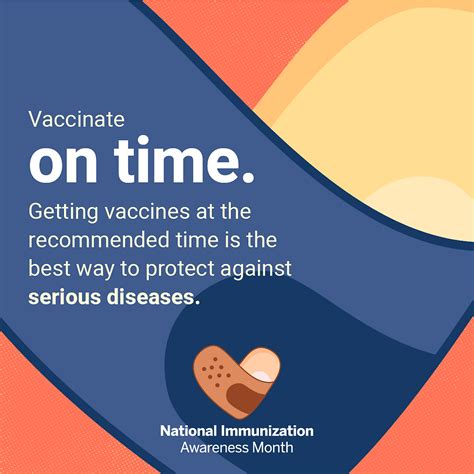 Vaccinate
on time.

Getting vaccines at the recommended time is the best way to protect against serious diseases.

National Immunization
Awareness Month